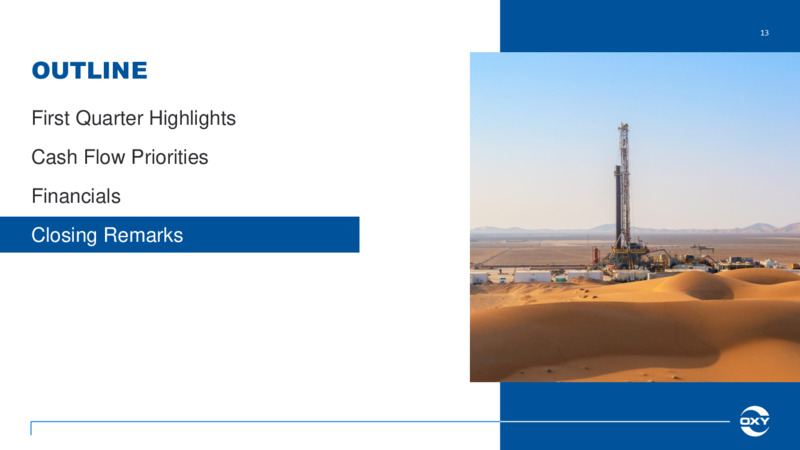 13

OUTLINE

First Quarter Highlights

Cash Flow Priorities

Financials

Closing Remarks

OXY